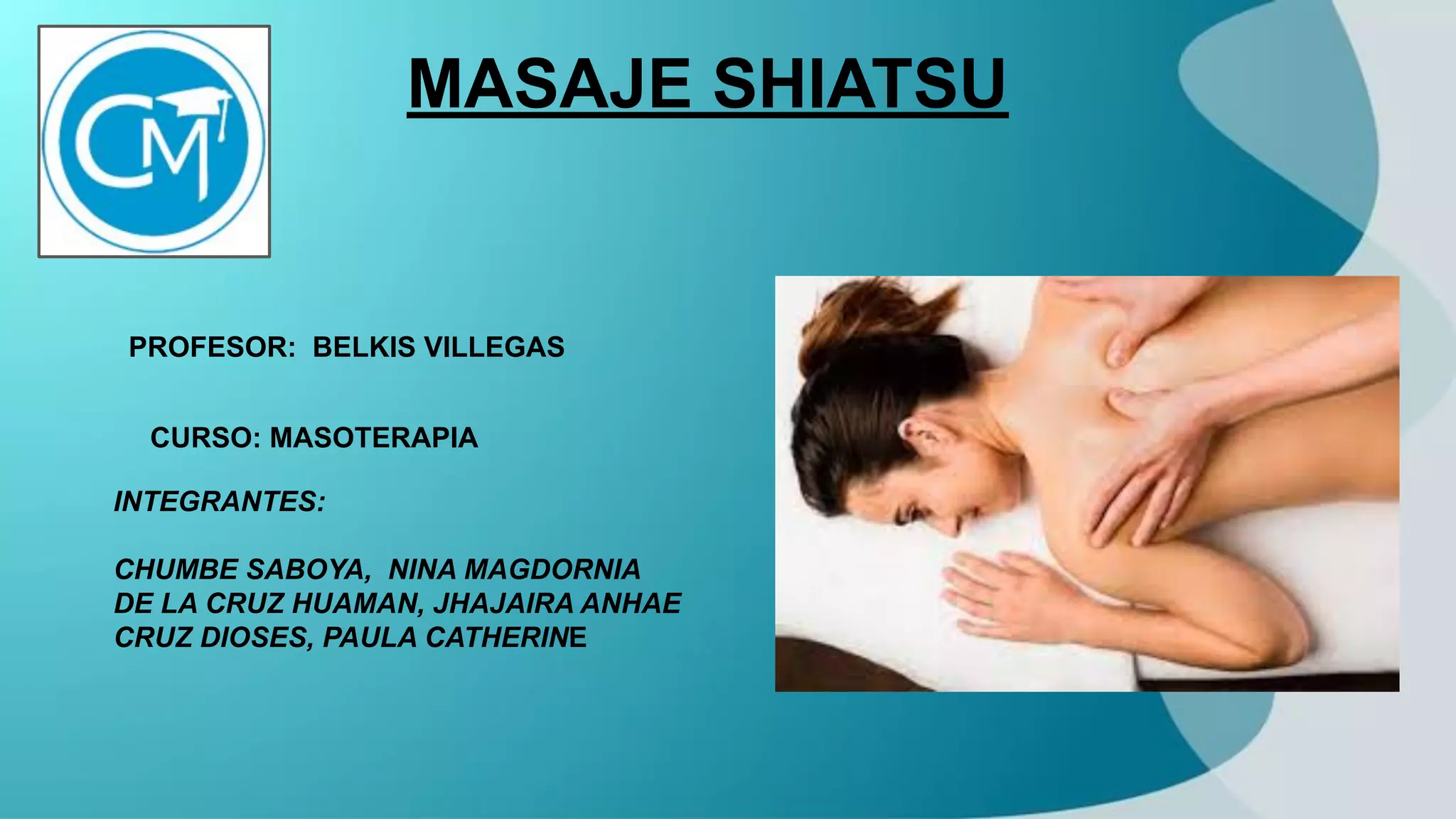 CM

MASAJE SHIATSU

PROFESOR: BELKIS VILLEGAS

CURSO: MASOTERAPIA

INTEGRANTES:

CHUMBE SABOYA, NINA MAGDORNIA
DE LA CRUZ HUAMAN, JHAJAIRA ANHAE
CRUZ DIOSES, PAULA CATHERINE